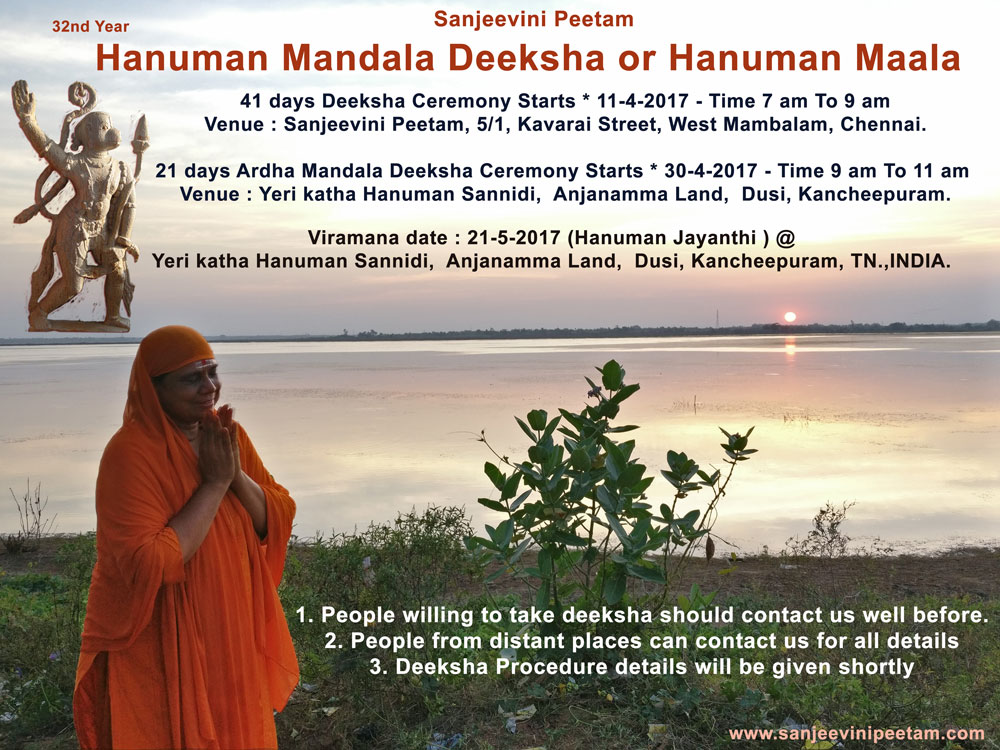 32nd Year

Sanjeevini Peetam

Hanuman Mandala Deeksha or Hanuman Maala

41 days Deeksha Ceremony Starts * 11-4-2017 - Time 7 am To 9 am
Venue : Sanjeevini Peetam, 5/1, Kavarai Street, West Mambalam, Chennai.

21 days Ardha Mandala Deeksha Ceremony Starts * 30-4-2017 - Time 9 am To 11 am
Venue : Yeri katha Hanuman Sannidi, Anjanamma Land, Dusi, Kancheepuram.

Viramana date : 21-5-2017 (Hanuman Jayanthi ) @
Yeri katha Hanuman Sannidi, Anjanamma Land, Dusi, Kancheepuram, TN.,INDIA.

1. People willing to take deeksha should contact us well before.
2. People from distant places can contact us for all details
3. Deeksha Procedure details will be given shortly

www.sanjeevinipeetam.com